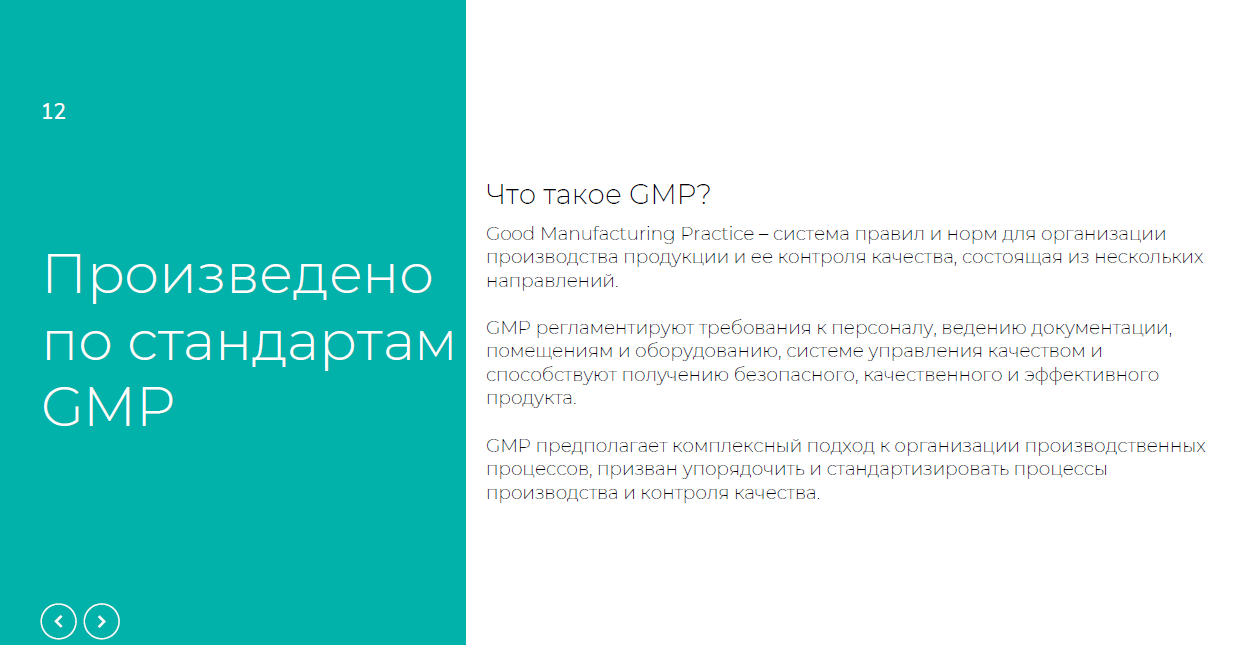 12

Произведено по стандартам GMP

Что такое GMP?

Good Manufacturing Practice – система правил и норм для организации производства продукции и ее контроля качества, состоящая из нескольких направлений.

GMP регламентируют требования к персоналу, ведению документации, помещениям и оборудованию, системе управления качеством и способствуют получению безопасного, качественного и эффективного продукта.

GMP предполагает комплексный подход к организации производственных процессов, призван упорядочить и стандартизировать процессы производства и контроля качества.